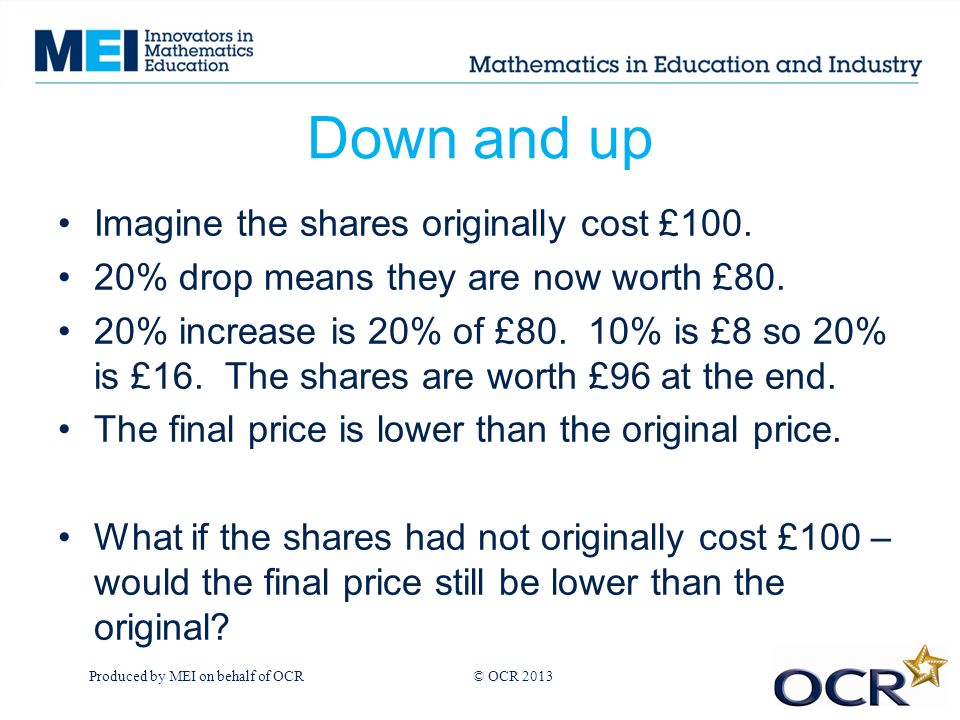 MEI Innovators in Mathematics Education

Mathematics in Education and Industry

Down and up

• Imagine the shares originally cost £100.
• 20% drop means they are now worth £80.
• 20% increase is 20% of £80. 10% is £8 so 20% is £16. The shares are worth £96 at the end.
• The final price is lower than the original price.

• What if the shares had not originally cost £100 – would the final price still be lower than the original?

Produced by MEI on behalf of OCR

© OCR 2013

OCR